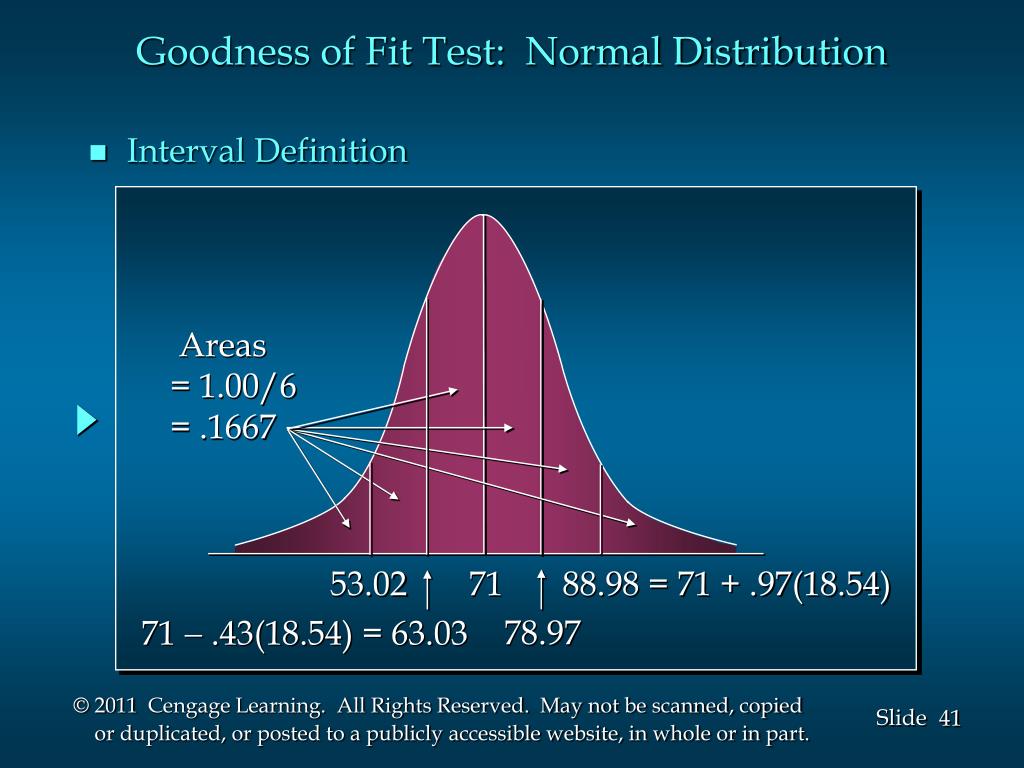 Goodness of Fit Test: Normal Distribution

Interval Definition

Areas
= 1.00/6
= .1667

53.02 71 88.98 = 71 + .97(18.54)

71 – .43(18.54) = 63.03 78.97

© 2011 Cengage Learning. All Rights Reserved. May not be scanned, copied or duplicated, or posted to a publicly accessible website, in whole or in part.

Slide 41